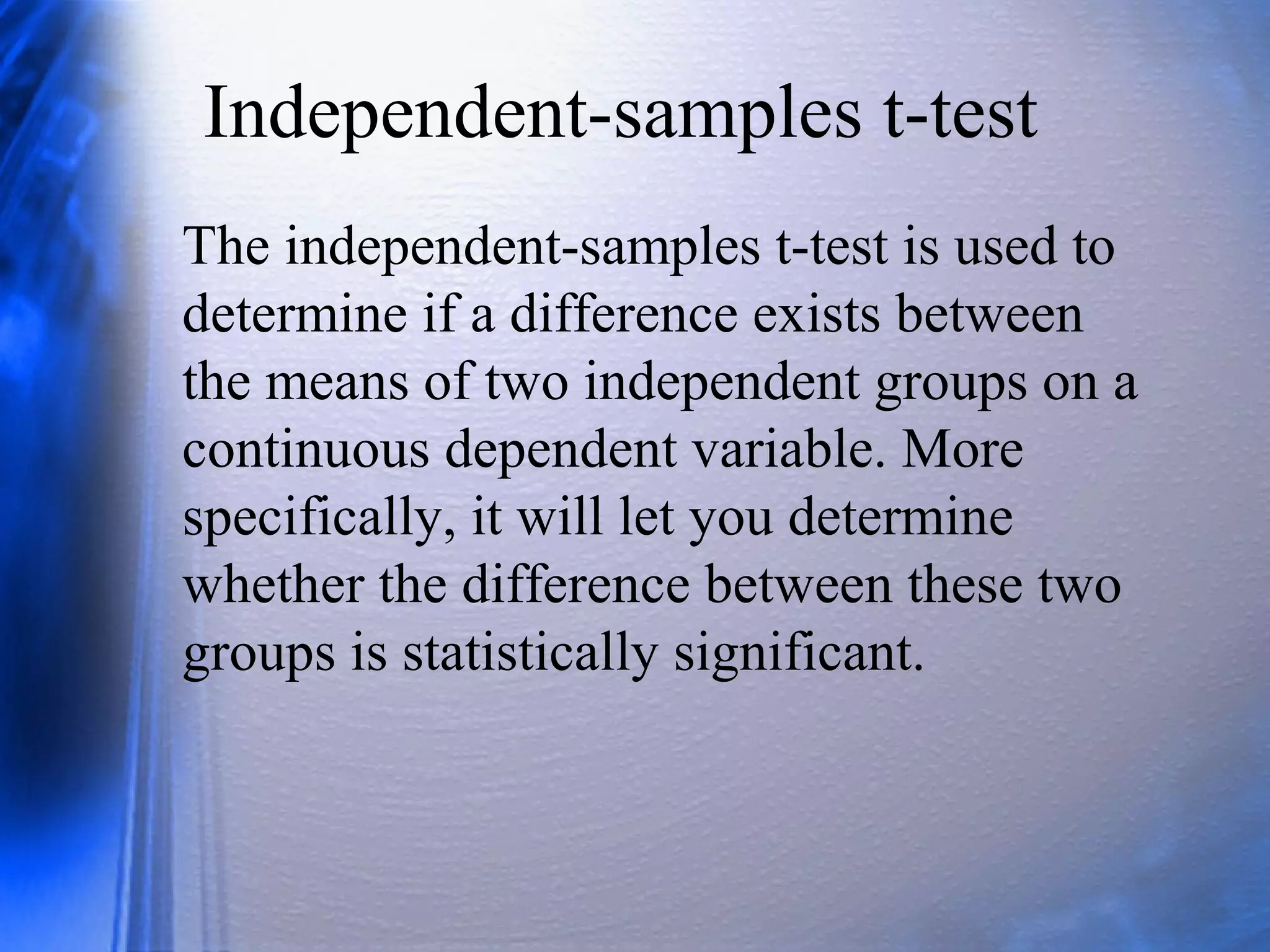 Independent-samples t-test

The independent-samples t-test is used to determine if a difference exists between the means of two independent groups on a continuous dependent variable. More specifically, it will let you determine whether the difference between these two groups is statistically significant.